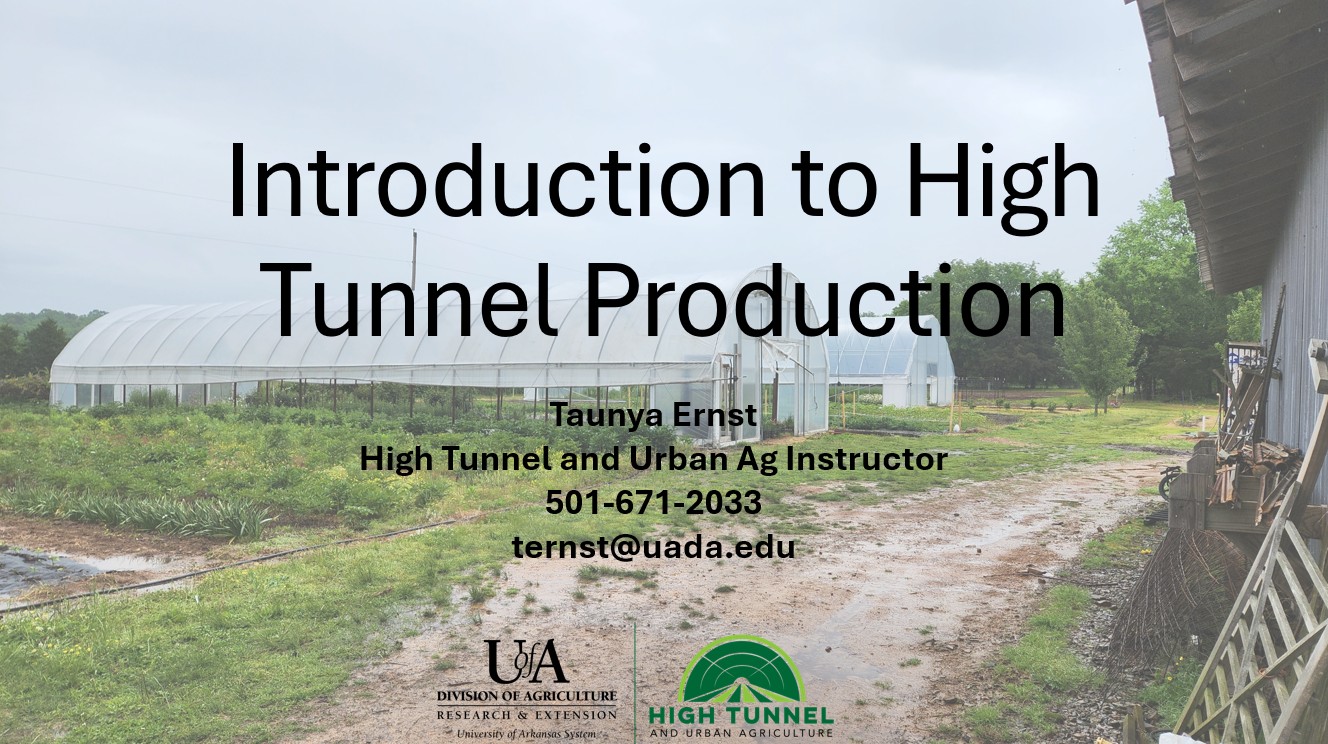 Introduction to High Tunnel Production

Taunya Ernst
High Tunnel and Urban Ag Instructor
501-671-2033
ternst@uada.edu

UofA
DIVISION OF AGRICULTURE
RESEARCH & EXTENSION
University of Arkansas System

HIGH TUNNEL
AND URBAN AGRICULTURE